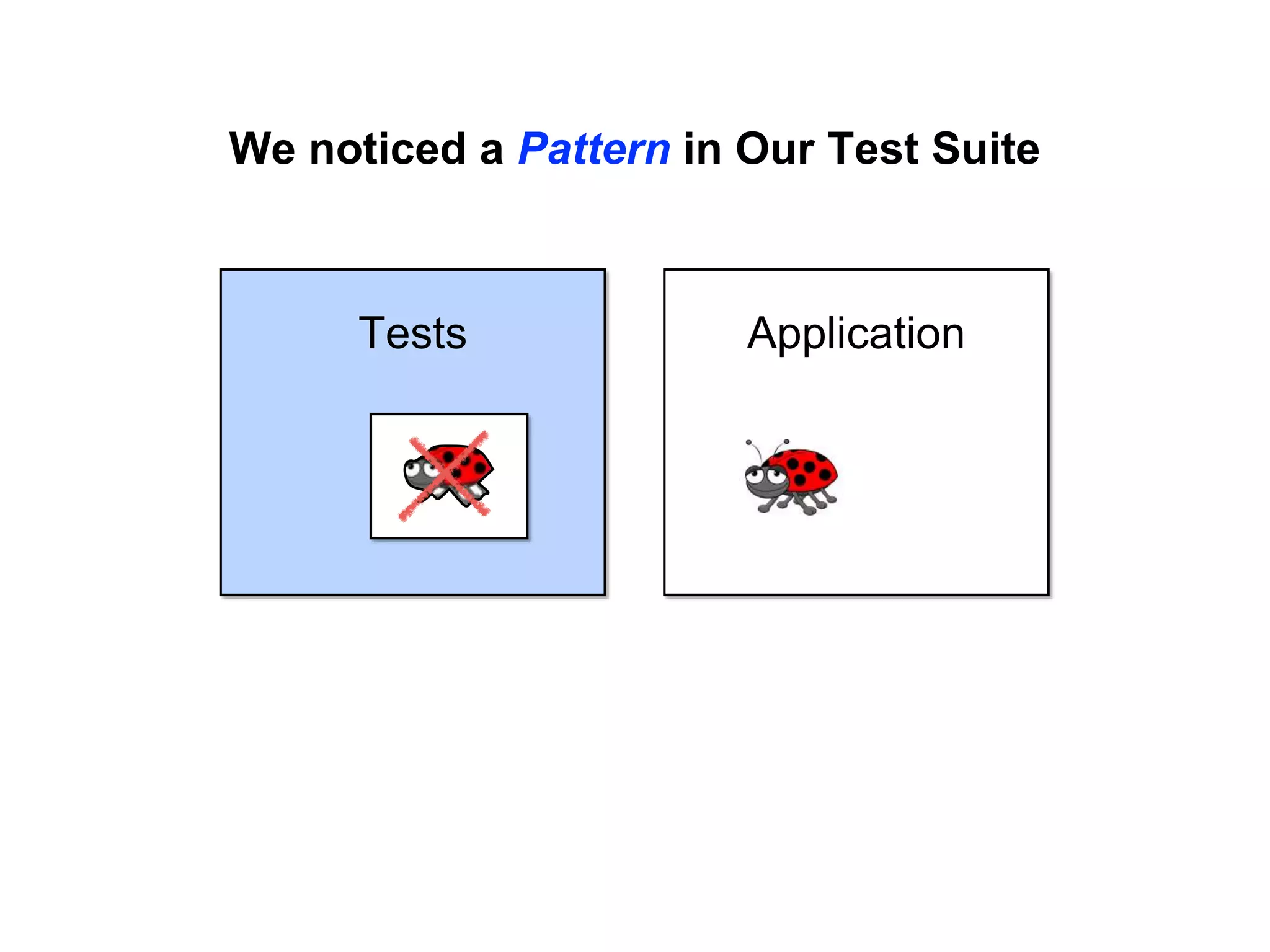 We noticed a Pattern in Our Test Suite

Tests

Application